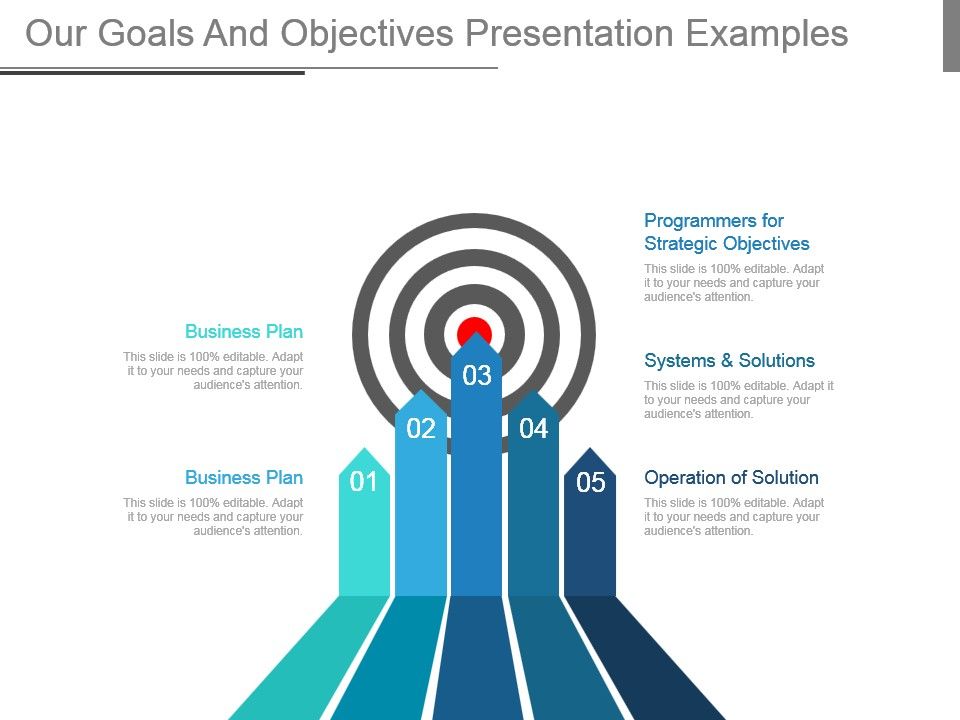 Our Goals And Objectives Presentation Examples

Business Plan
This slide is 100% editable. Adapt it to your needs and capture your audience's attention.

Business Plan
This slide is 100% editable. Adapt it to your needs and capture your audience's attention.

01
02
03
04
05

Programmers for Strategic Objectives
This slide is 100% editable. Adapt it to your needs and capture your audience's attention.

Systems & Solutions
This slide is 100% editable. Adapt it to your needs and capture your audience's attention.

Operation of Solution
This slide is 100% editable. Adapt it to your needs and capture your audience's attention.